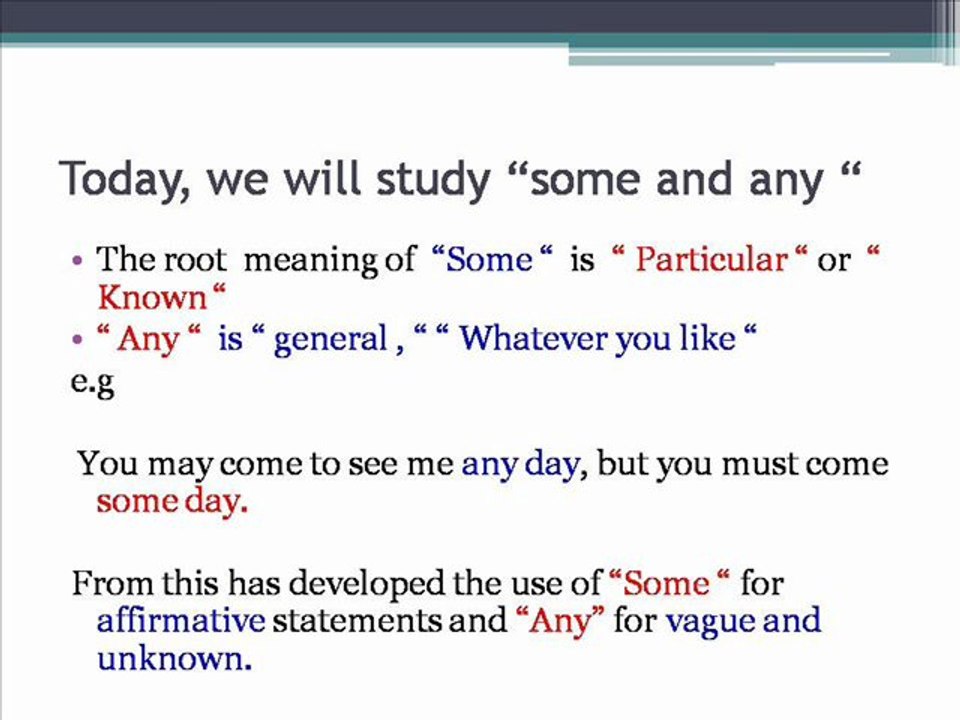 Today, we will study “some and any “

• The root meaning of “Some “ is “ Particular “ or “ Known “
• “ Any “ is “ general , “ “ Whatever you like “
e.g

You may come to see me any day, but you must come some day.

From this has developed the use of “Some “ for affirmative statements and “Any” for vague and unknown.